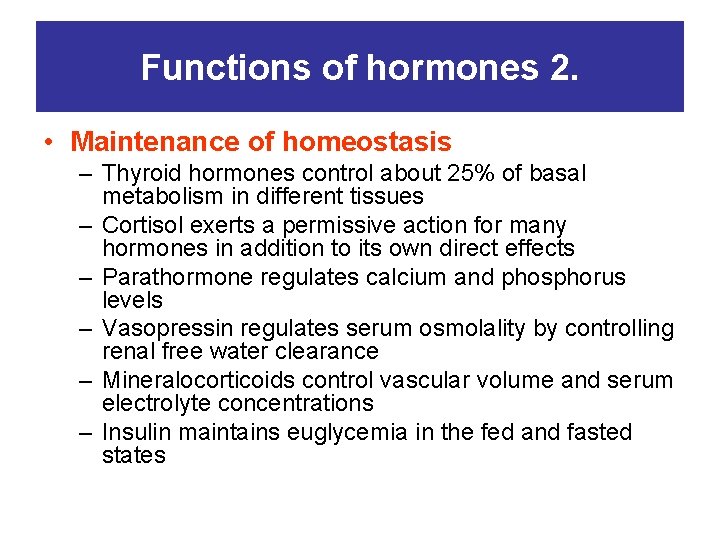 Functions of hormones 2.

• Maintenance of homeostasis
– Thyroid hormones control about 25% of basal metabolism in different tissues
– Cortisol exerts a permissive action for many hormones in addition to its own direct effects
– Parathormone regulates calcium and phosphorus levels
– Vasopressin regulates serum osmolality by controlling renal free water clearance
– Mineralocorticoids control vascular volume and serum electrolyte concentrations
– Insulin maintains euglycemia in the fed and fasted states